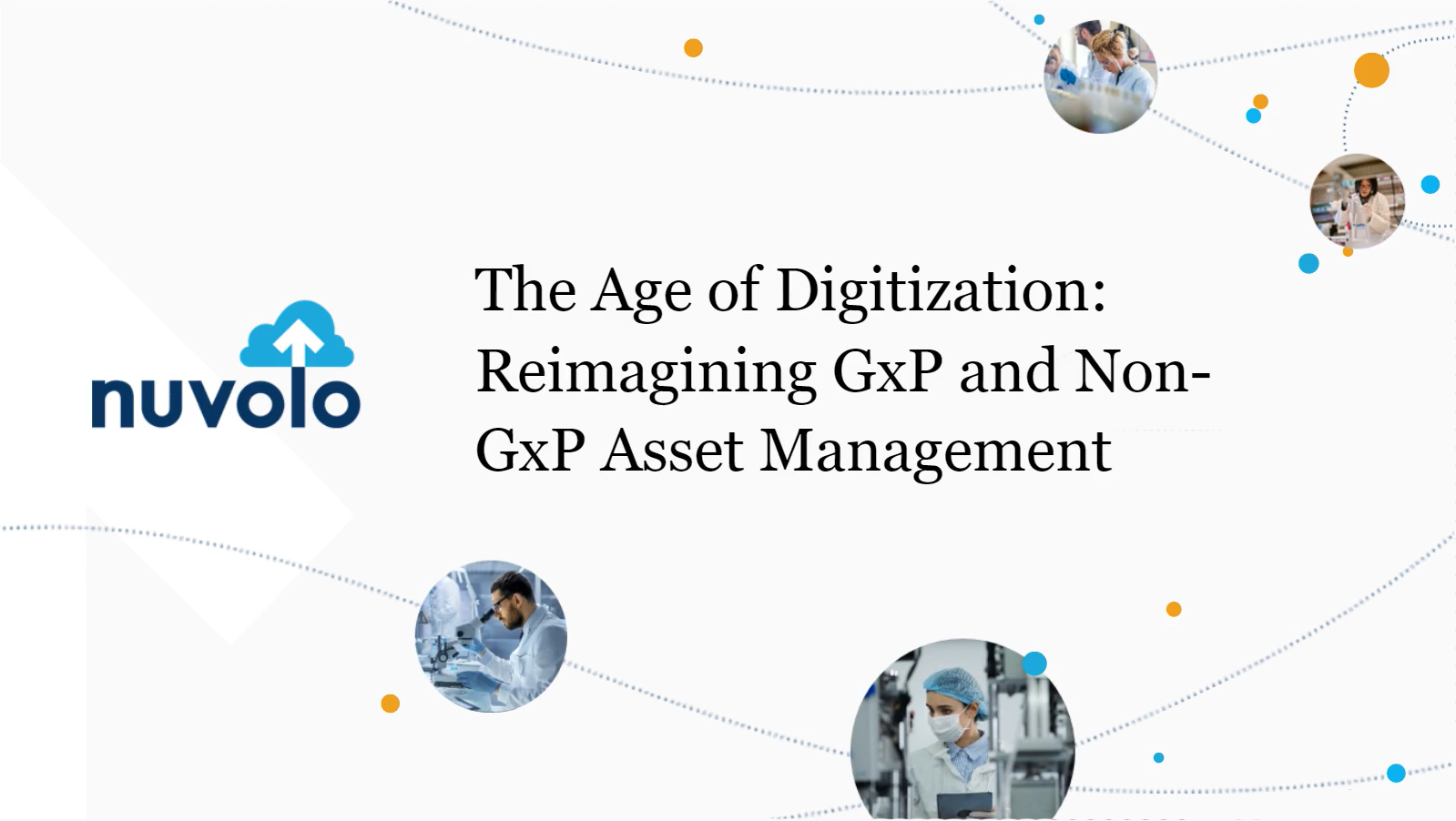 nuvolo

The Age of Digitization: Reimagining GxP and Non-GxP Asset Management